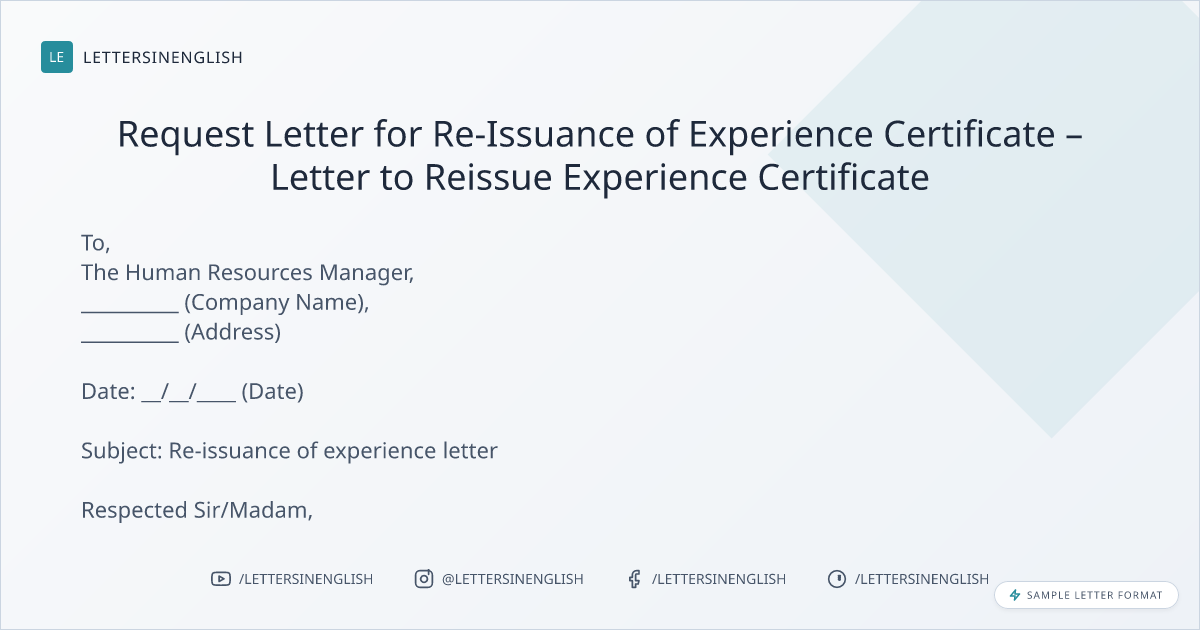 LE LETTERSINENGLISH

Request Letter for Re-Issuance of Experience Certificate – Letter to Reissue Experience Certificate

To,
The Human Resources Manager,
__________ (Company Name),
__________ (Address)

Date: __/__/____ (Date)

Subject: Re-issuance of experience letter

Respected Sir/Madam,

/LETTERSINENGLISH @LETTERSINENGLISH /LETTERSINENGLISH /LETTERSINENGLISH

SAMPLE LETTER FORMAT